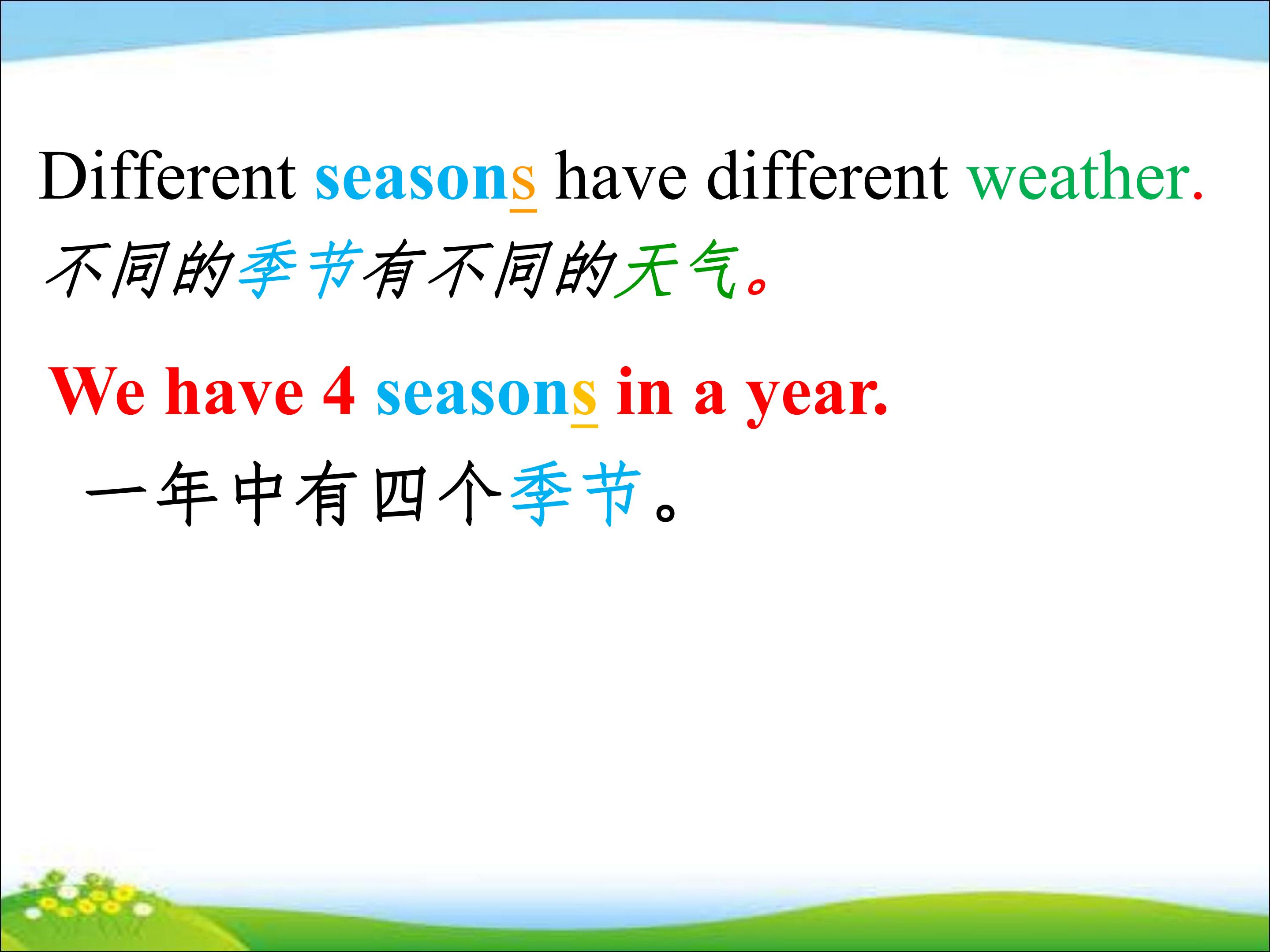 Different seasons have different weather.

不同的季节有不同的天气。

We have 4 seasons in a year.

一年中有四个季节。